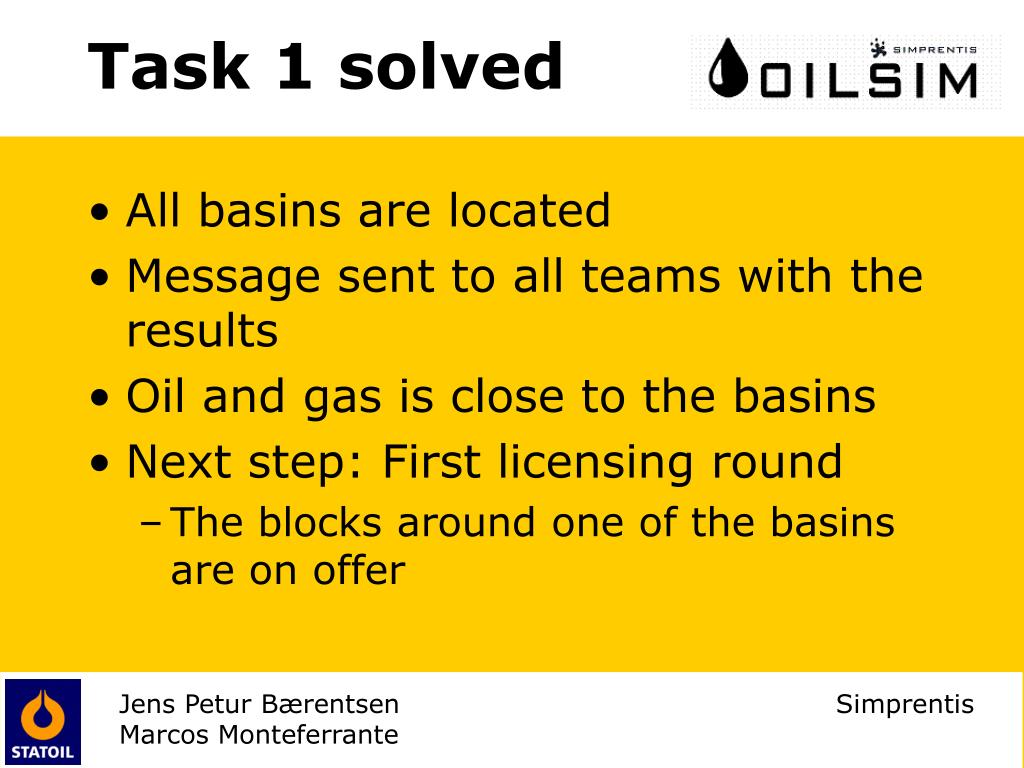 Task 1 solved

SIMPRENTIS
OILSIM

• All basins are located
• Message sent to all teams with the results
• Oil and gas is close to the basins
• Next step: First licensing round
– The blocks around one of the basins are on offer

STATOIL

Jens Petur Bærentsen
Marcos Monteferrante

Simprentis